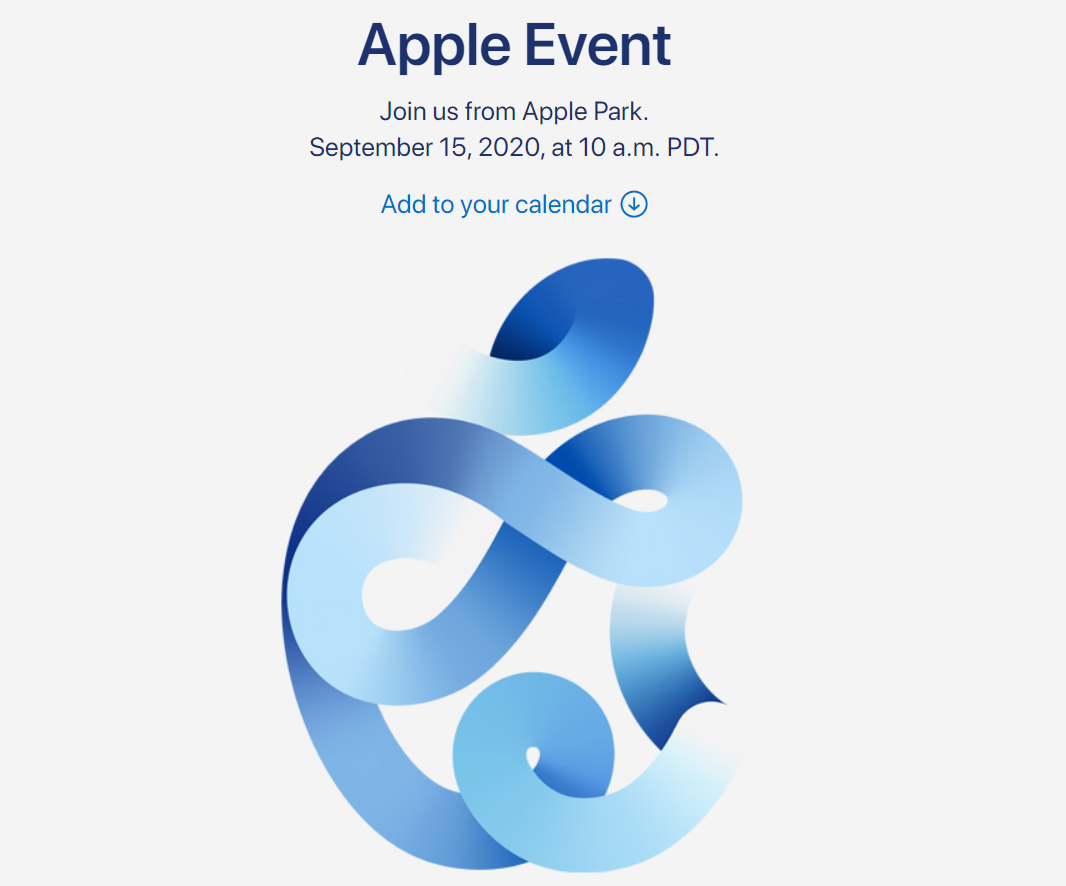 Apple Event

Join us from Apple Park.
September 15, 2020, at 10 a.m. PDT.

Add to your calendar